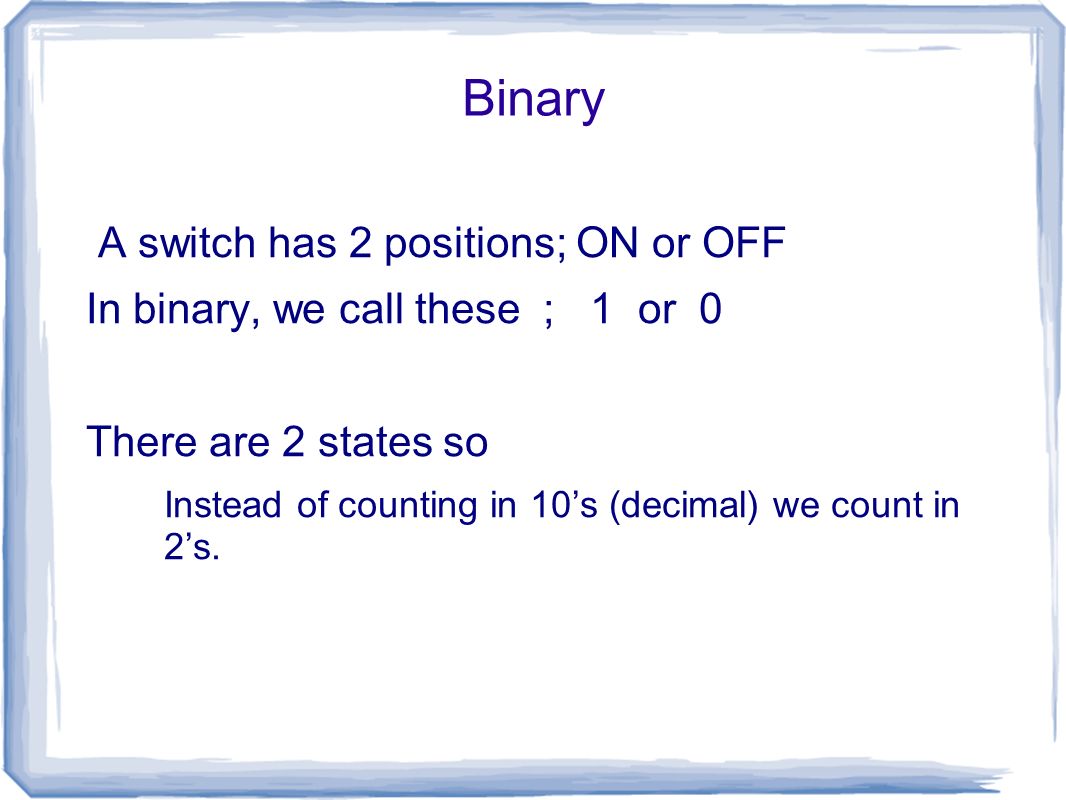 Binary

A switch has 2 positions; ON or OFF

In binary, we call these ; 1 or 0

There are 2 states so

Instead of counting in 10’s (decimal) we count in 2’s.